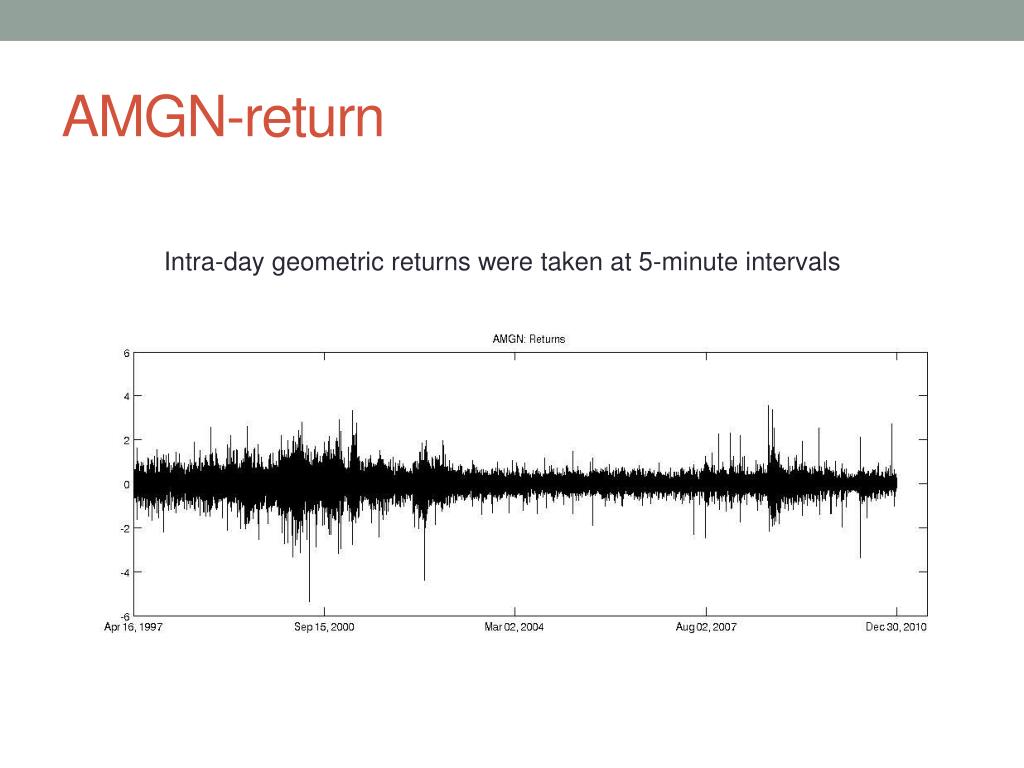 AMGN-return

Intra-day geometric returns were taken at 5-minute intervals

AMGN: Returns

6
4
2
0
-2
-4
-6

Apr 16, 1997
Sep 15, 2000
Mar 02, 2004
Aug 02, 2007
Dec 30, 2010